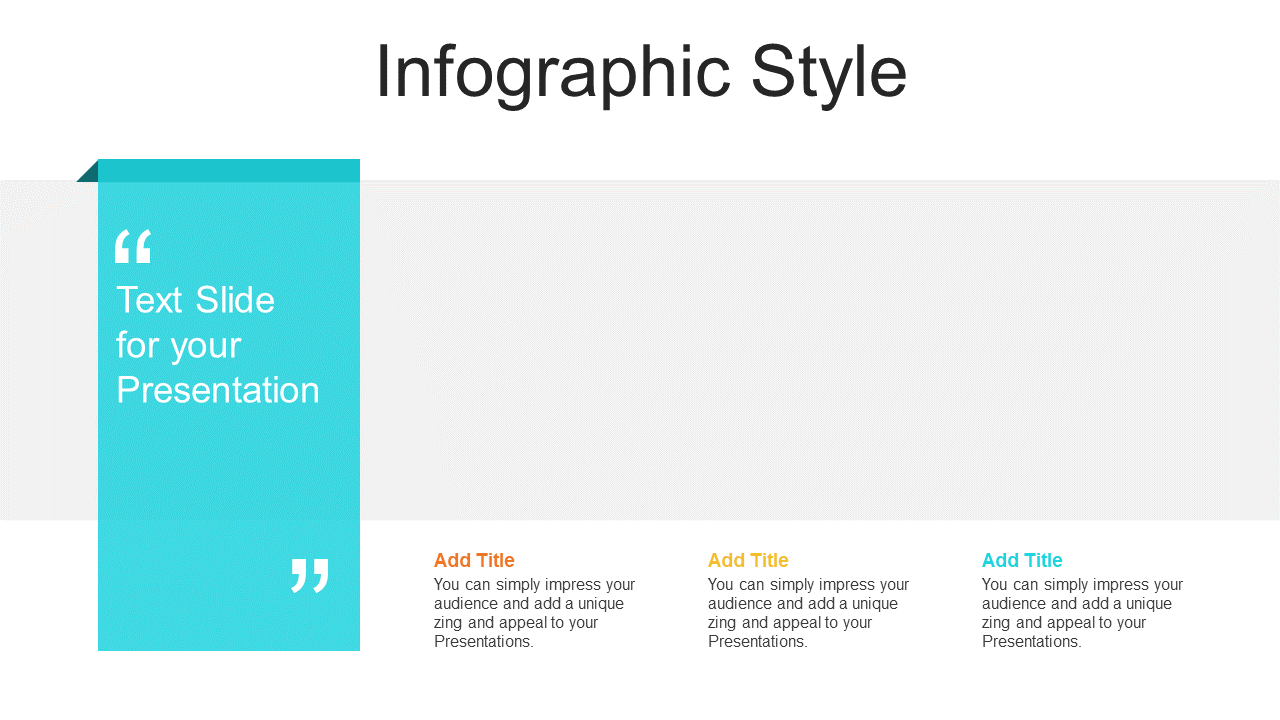 Infographic Style

“

Text Slide for your Presentation

”

Add Title
You can simply impress your audience and add a unique zing and appeal to your Presentations.

Add Title
You can simply impress your audience and add a unique zing and appeal to your Presentations.

Add Title
You can simply impress your audience and add a unique zing and appeal to your Presentations.